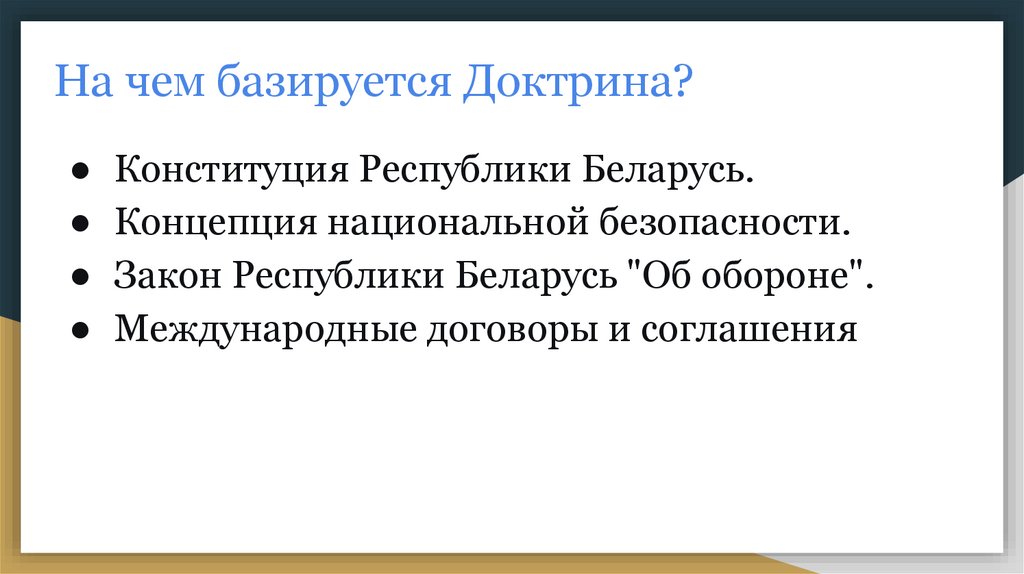 На чем базируется Доктрина?

● Конституция Республики Беларусь.
● Концепция национальной безопасности.
● Закон Республики Беларусь "Об обороне".
● Международные договоры и соглашения